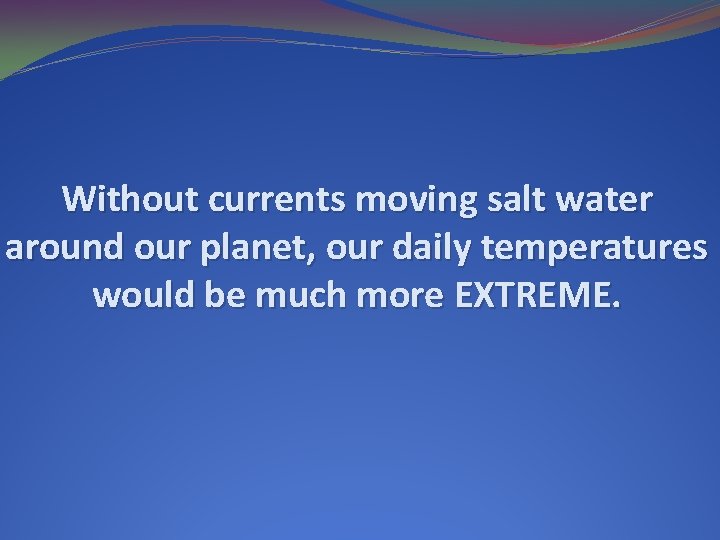 Without currents moving salt water around our planet, our daily temperatures would be much more EXTREME.